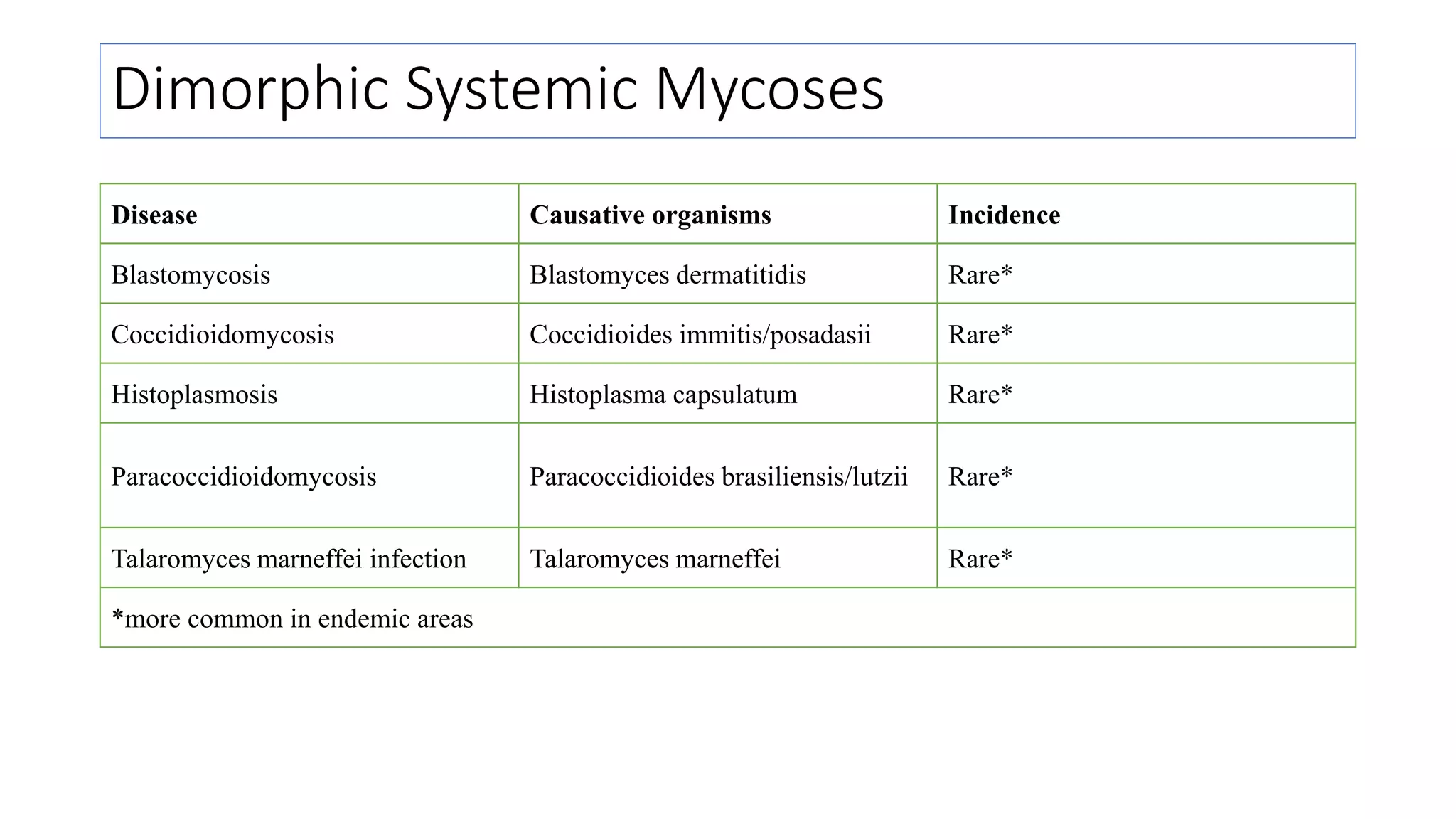 Dimorphic Systemic Mycoses

| Disease | Causative organisms | Incidence |
|---|---|---|
| Blastomycosis | Blastomyces dermatitidis | Rare* |
| Coccidioidomycosis | Coccidioides immitis/posadasii | Rare* |
| Histoplasmosis | Histoplasma capsulatum | Rare* |
| Paracoccidioidomycosis | Paracoccidioides brasiliensis/lutzii | Rare* |
| Talaromyces marneffei infection | Talaromyces marneffei | Rare* |
| *more common in endemic areas | | |